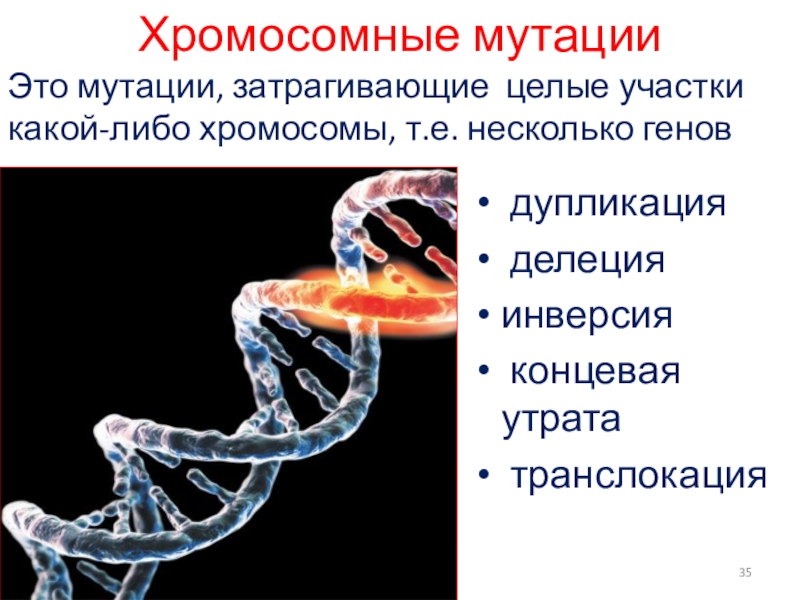 Хромосомные мутации

Это мутации, затрагивающие целые участки какой-либо хромосомы, т.е. несколько генов

• дупликация
• делеция
• инверсия
• концевая утрата
• транслокация

35